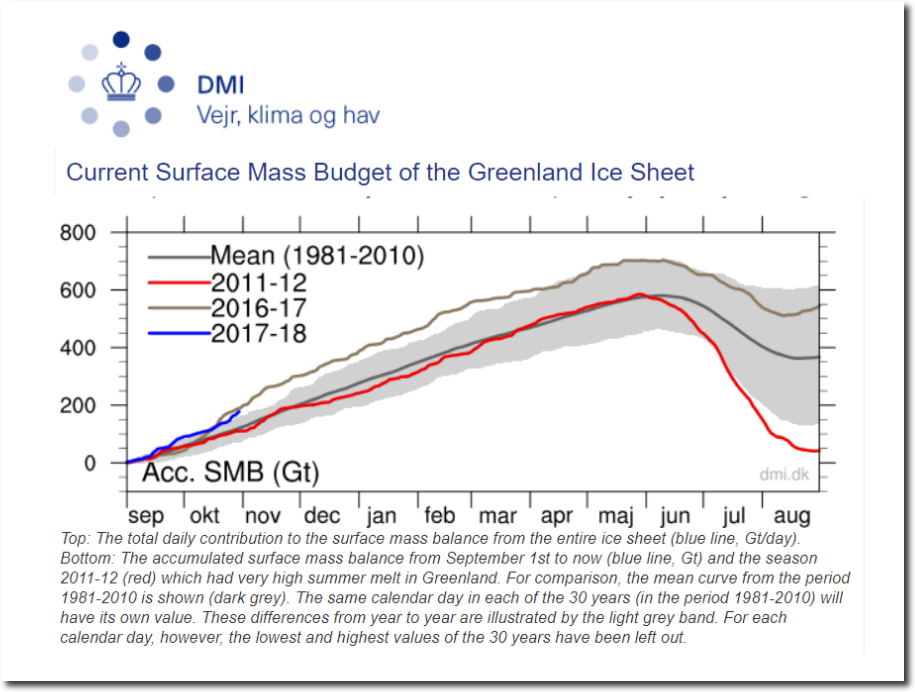 DMI
Vejr, klima og hav

Current Surface Mass Budget of the Greenland Ice Sheet

800
600
400
200
0

Mean (1981-2010)
2011-12
2016-17
2017-18

Acc. SMB (Gt)
dmi.dk

sep okt nov dec jan feb mar apr maj jun jul aug

Top: The total daily contribution to the surface mass balance from the entire ice sheet (blue line, Gt/day). Bottom: The accumulated surface mass balance from September 1st to now (blue line, Gt) and the season 2011-12 (red) which had very high summer melt in Greenland. For comparison, the mean curve from the period 1981-2010 is shown (dark grey). The same calendar day in each of the 30 years (in the period 1981-2010) will have its own value. These differences from year to year are illustrated by the light grey band. For each calendar day, however, the lowest and highest values of the 30 years have been left out.